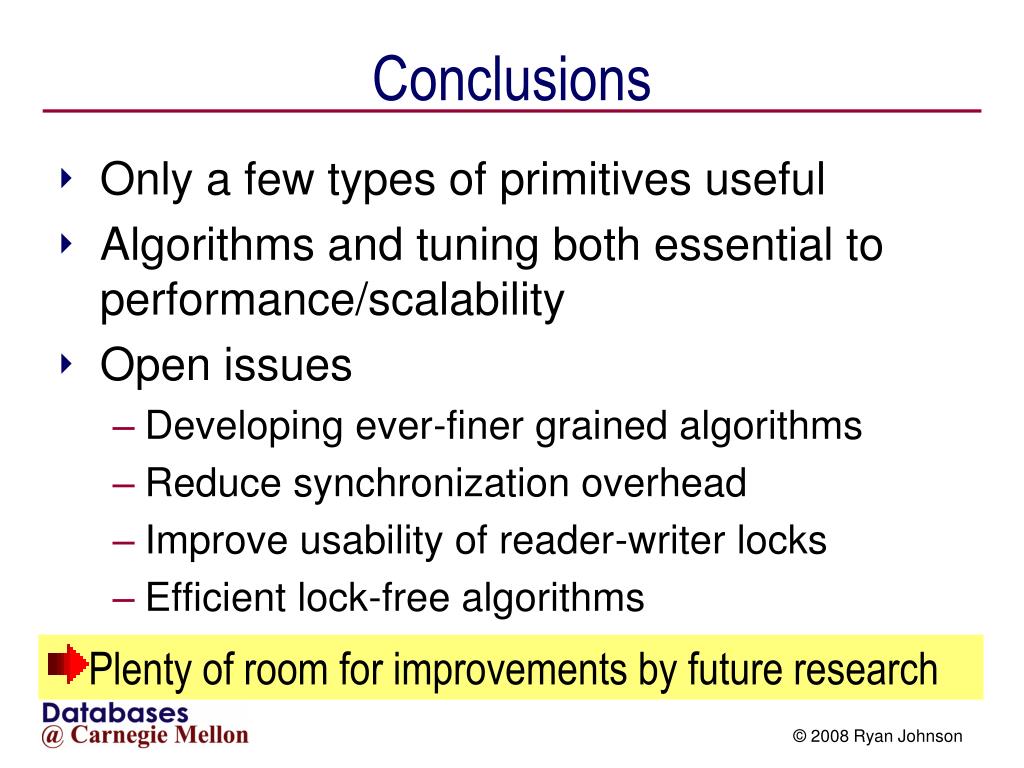 Conclusions

‣ Only a few types of primitives useful
‣ Algorithms and tuning both essential to performance/scalability
‣ Open issues
– Developing ever-finer grained algorithms
– Reduce synchronization overhead
– Improve usability of reader-writer locks
– Efficient lock-free algorithms

Plenty of room for improvements by future research

Databases
@ Carnegie Mellon

© 2008 Ryan Johnson